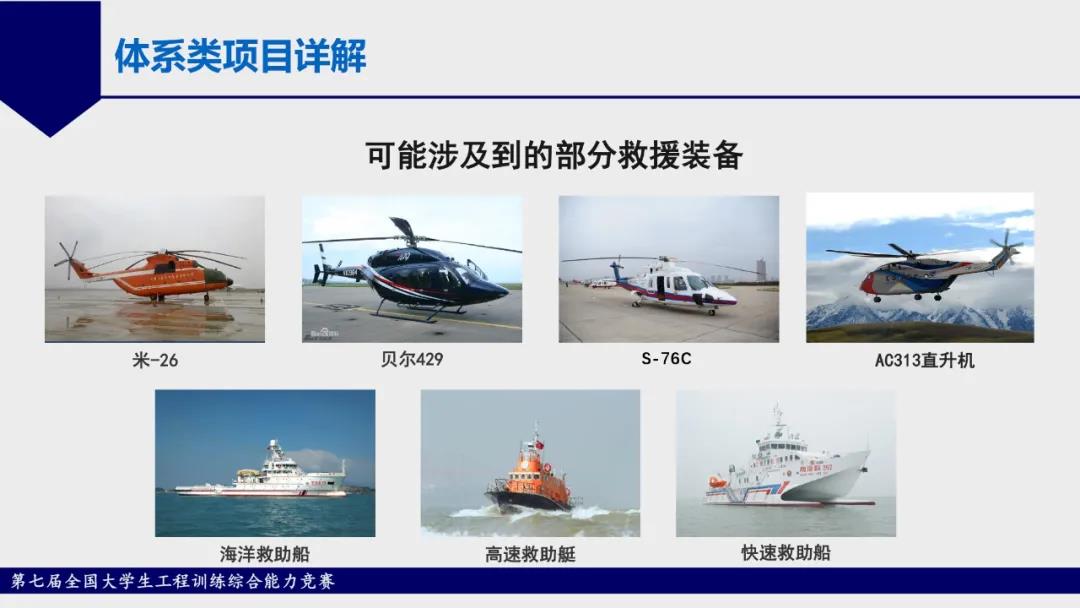 体系类项目详解

可能涉及到的部分救援装备

米-26

贝尔429

S-76C

AC313直升机

海洋救助船

高速救助艇

快速救助船

第七届全国大学生工程训练综合能力竞赛